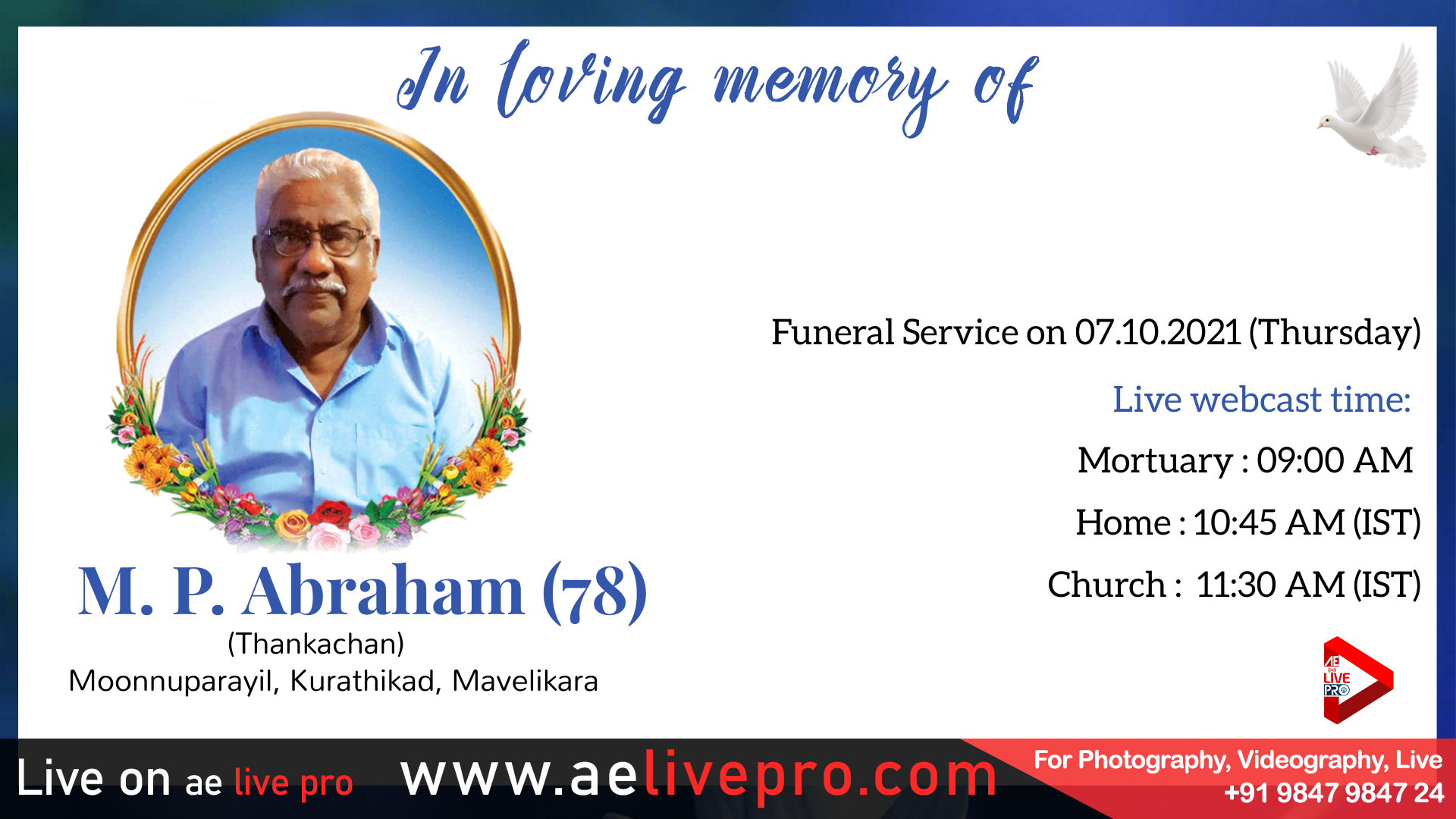 In loving memory of

M. P. Abraham (78)
(Thankachan)
Moonnuparayil, Kurathikad, Mavelikara

Funeral Service on 07.10.2021 (Thursday)

Live webcast time:

Mortuary : 09:00 AM

Home : 10:45 AM (IST)

Church : 11:30 AM (IST)

AE LIVE PRO

Live on ae live pro www.aelivepro.com

For Photography, Videography, Live
+91 9847 9847 24